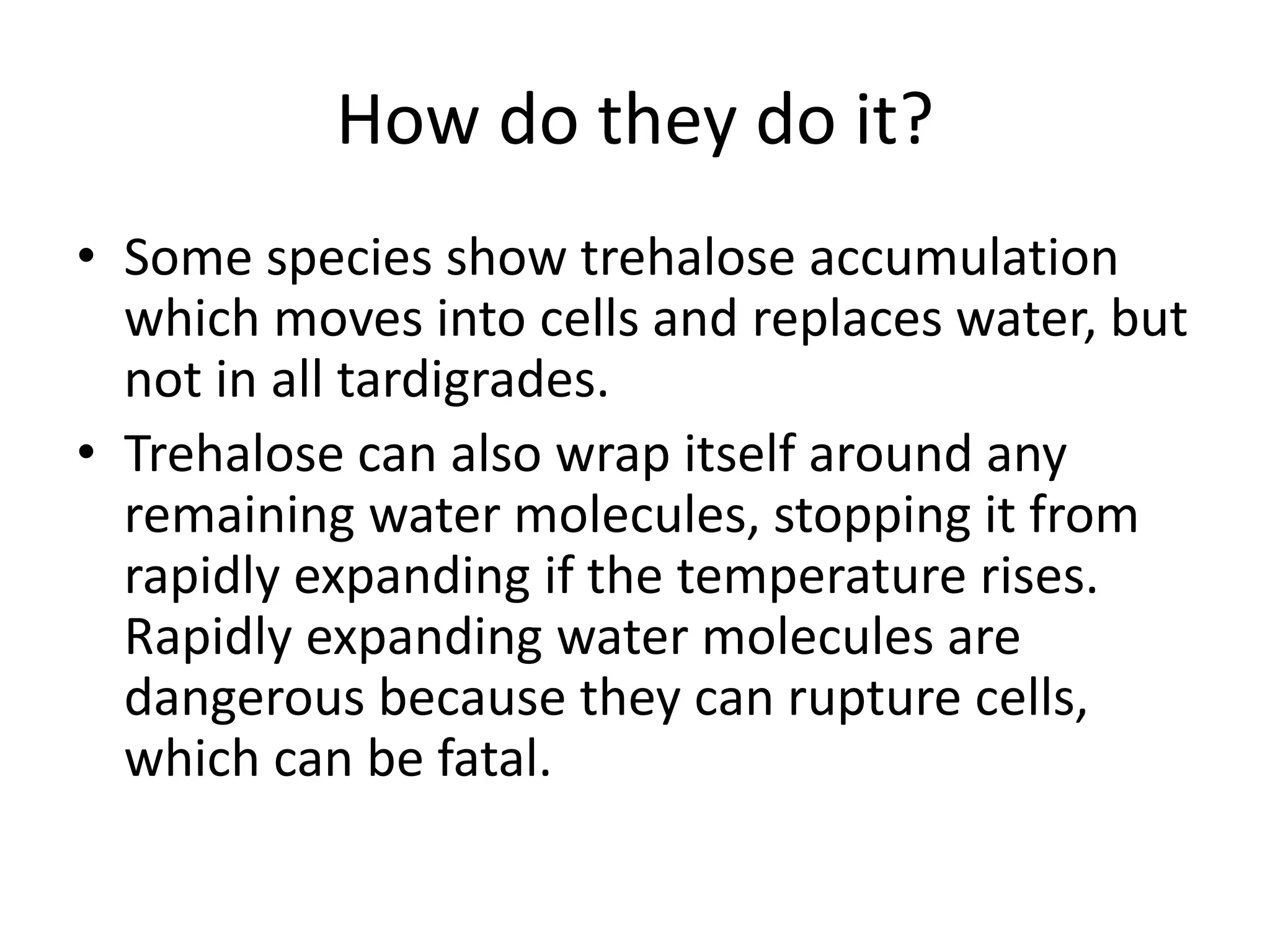 How do they do it?

• Some species show trehalose accumulation which moves into cells and replaces water, but not in all tardigrades.
• Trehalose can also wrap itself around any remaining water molecules, stopping it from rapidly expanding if the temperature rises. Rapidly expanding water molecules are dangerous because they can rupture cells, which can be fatal.